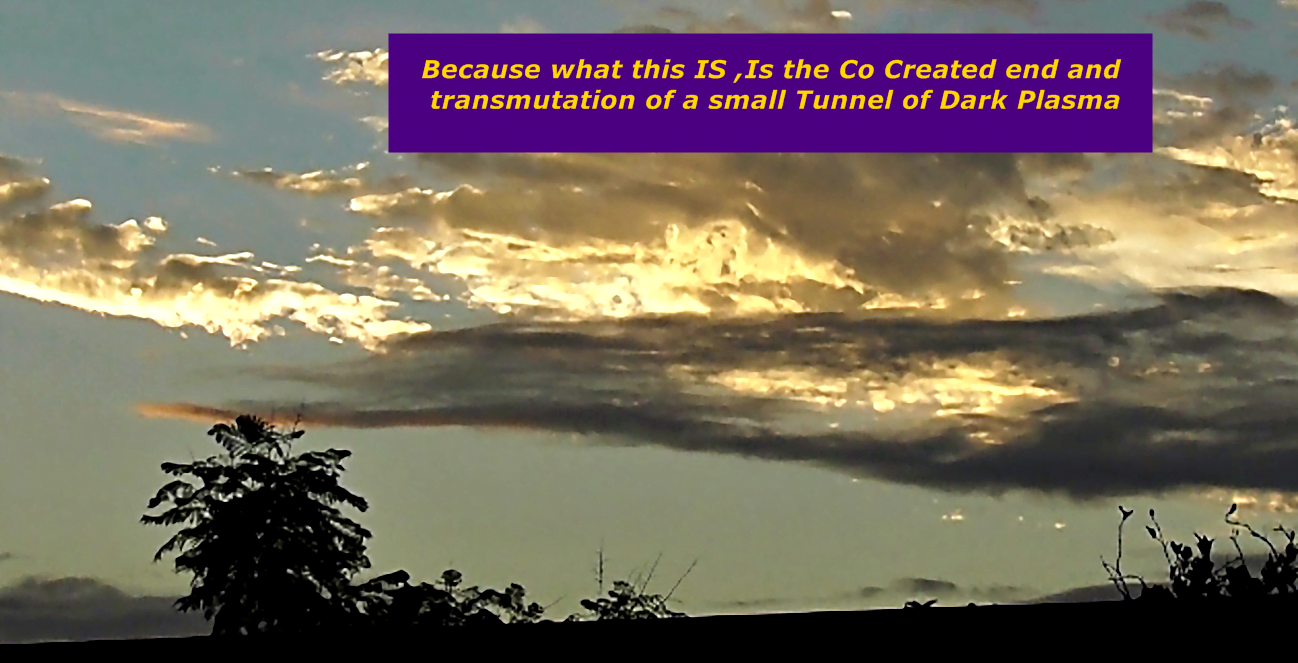 Because what this IS ,Is the Co Created end and transmutation of a small Tunnel of Dark Plasma